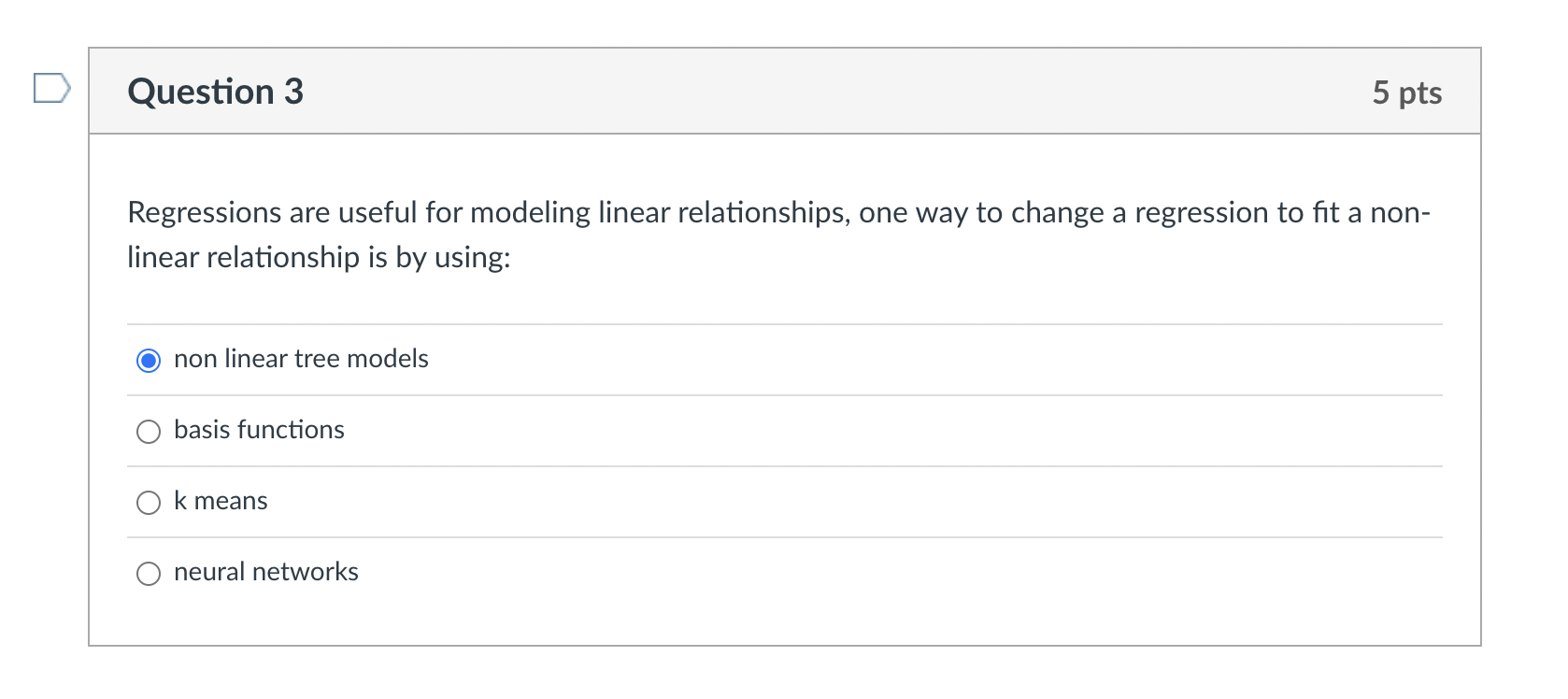 Question 3

5 pts

Regressions are useful for modeling linear relationships, one way to change a regression to fit a non-linear relationship is by using:

non linear tree models

basis functions

k means

neural networks